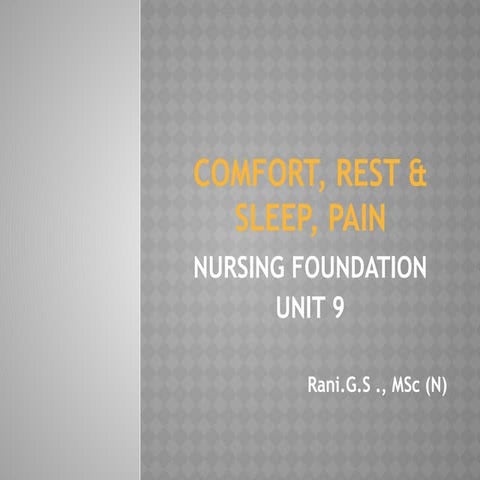 COMFORT, REST & SLEEP, PAIN

NURSING FOUNDATION
UNIT 9

Rani.G.S ., MSc (N)